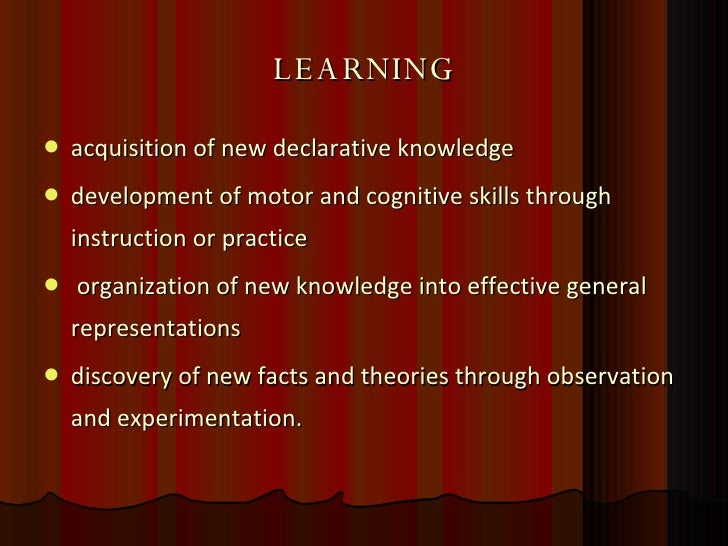 LEARNING

- acquisition of new declarative knowledge
- development of motor and cognitive skills through instruction or practice
- organization of new knowledge into effective general representations
- discovery of new facts and theories through observation and experimentation.